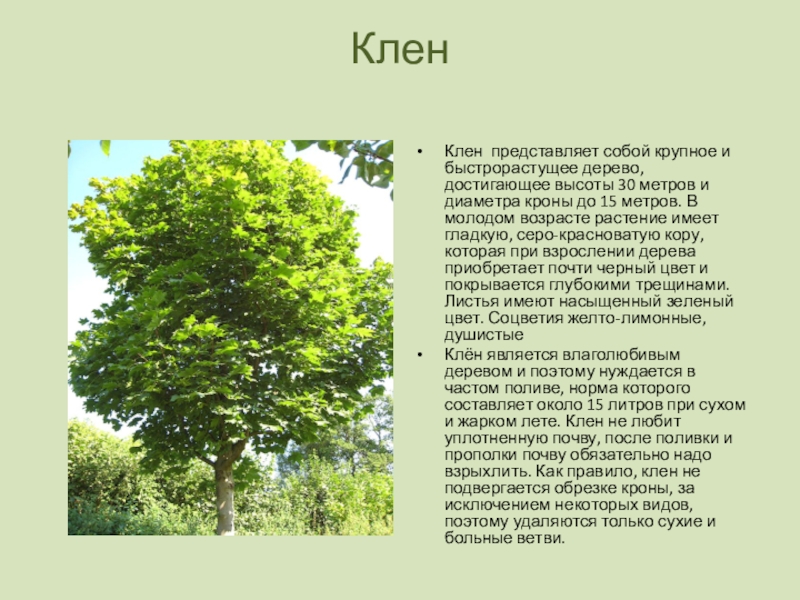 Клен

• Клен представляет собой крупное и быстрорастущее дерево, достигающее высоты 30 метров и диаметра кроны до 15 метров. В молодом возрасте растение имеет гладкую, серо-красноватую кору, которая при взрослении дерева приобретает почти черный цвет и покрывается глубокими трещинами. Листья имеют насыщенный зеленый цвет. Соцветия желто-лимонные, душистые

• Клён является влаголюбивым деревом и поэтому нуждается в частом поливе, норма которого составляет около 15 литров при сухом и жарком лете. Клен не любит уплотненную почву, после поливки и прополки почву обязательно надо взрыхлить. Как правило, клен не подвергается обрезке кроны, за исключением некоторых видов, поэтому удаляются только сухие и больные ветви.